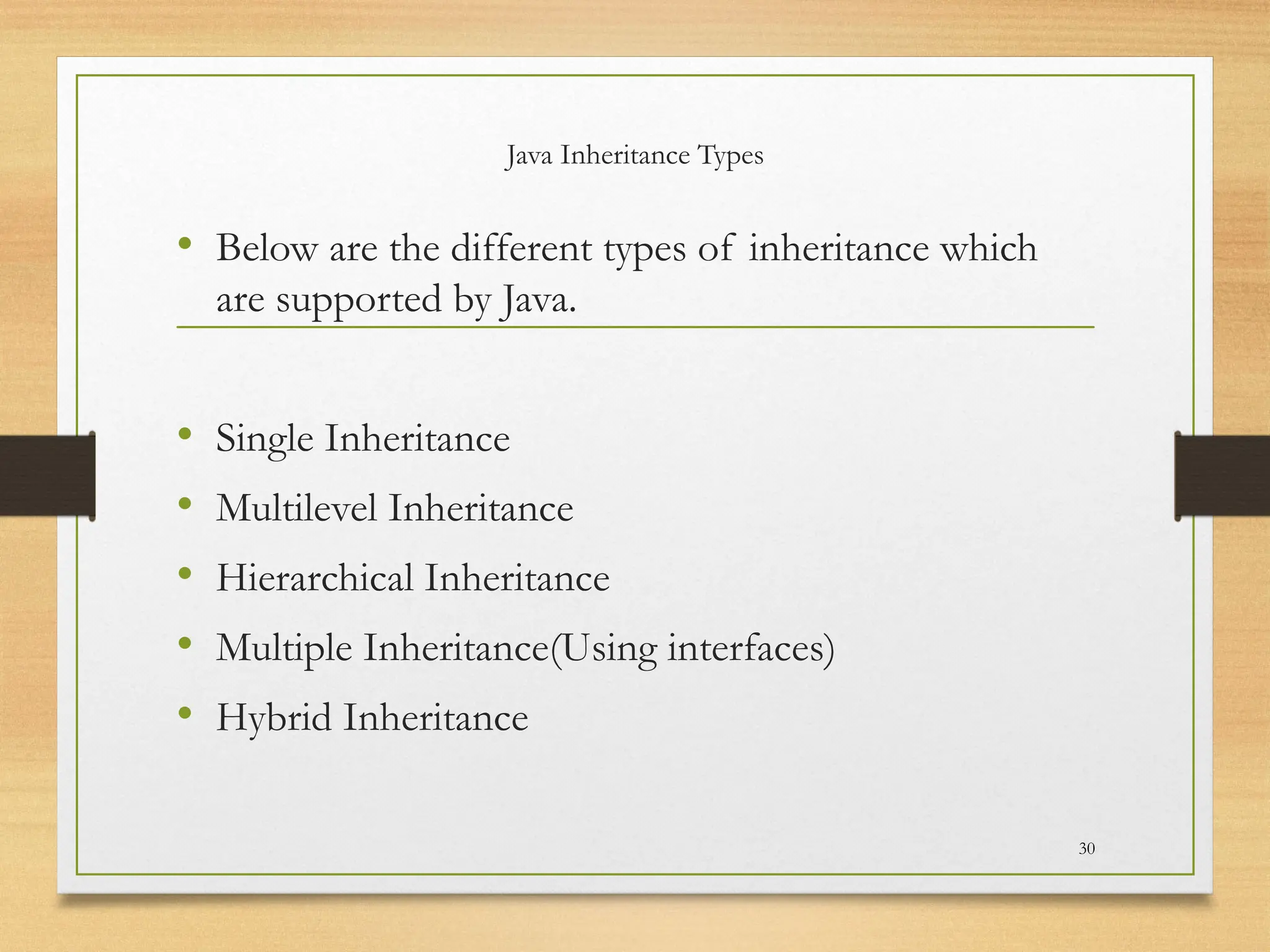 Java Inheritance Types

• Below are the different types of inheritance which are supported by Java.

• Single Inheritance
• Multilevel Inheritance
• Hierarchical Inheritance
• Multiple Inheritance(Using interfaces)
• Hybrid Inheritance

30